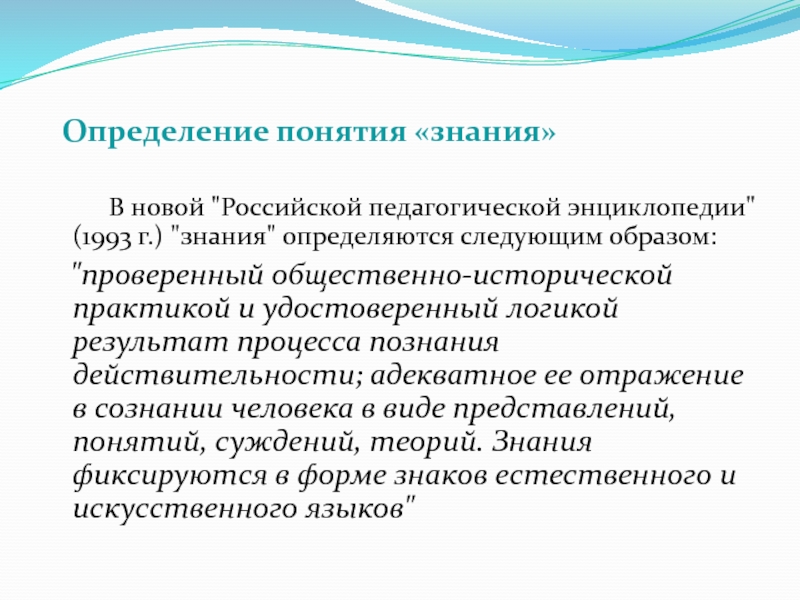 Определение понятия «знания»

В новой "Российской педагогической энциклопедии" (1993 г.) "знания" определяются следующим образом:

"проверенный общественно-исторической практикой и удостоверенный логикой результат процесса познания действительности; адекватное ее отражение в сознании человека в виде представлений, понятий, суждений, теорий. Знания фиксируются в форме знаков естественного и искусственного языков"